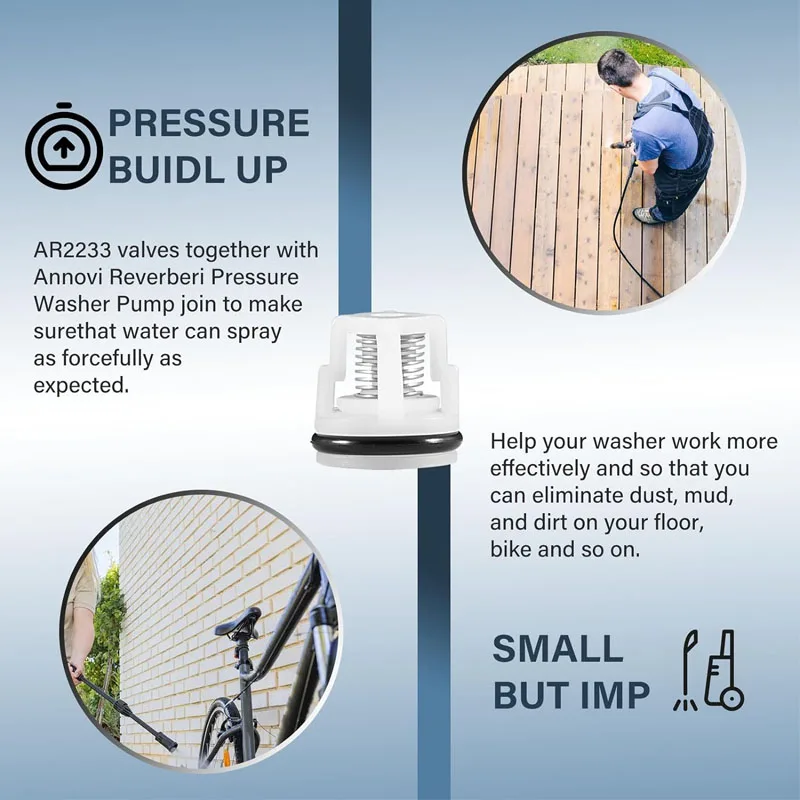 PRESSURE BUIDL UP

AR2233 valves together with Annovi Reverberi Pressure Washer Pump join to make surethat water can spray as forcefully as expected.

Help your washer work more effectively and so that you can eliminate dust, mud, and dirt on your floor, bike and so on.

SMALL BUT IMP